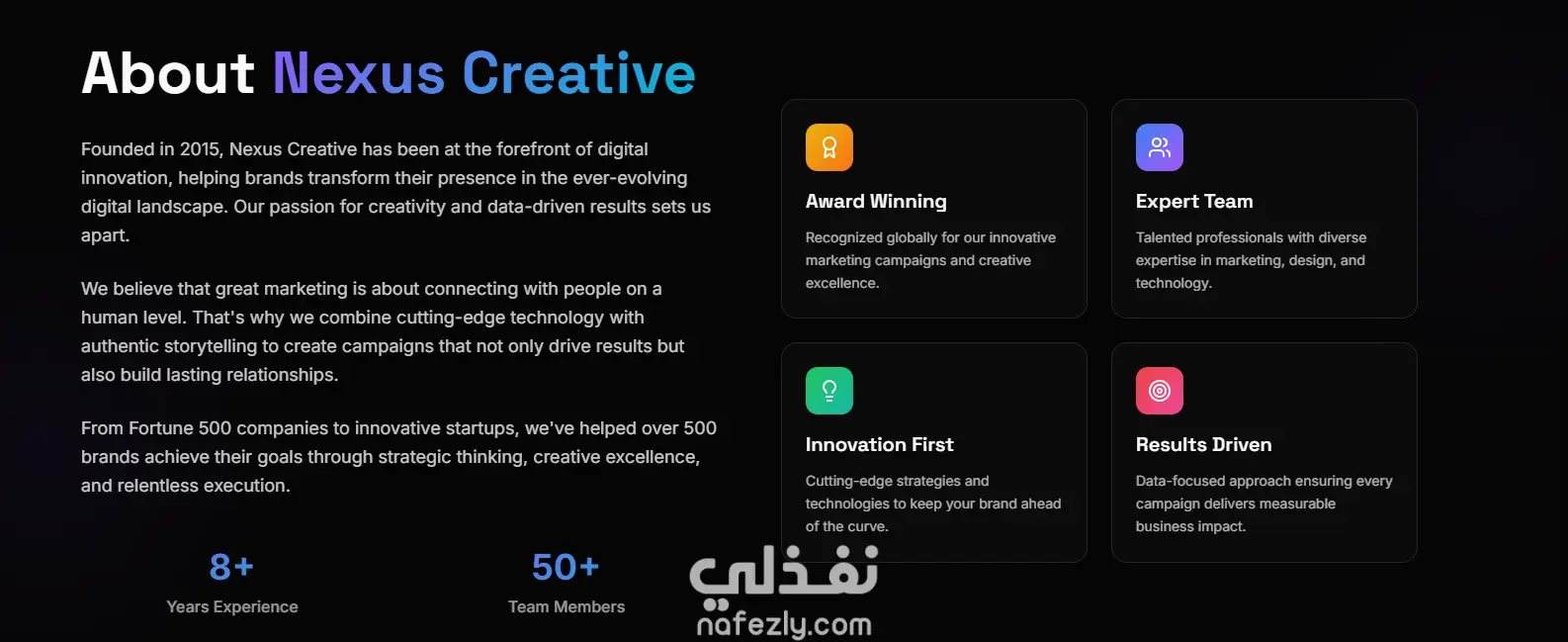 About Nexus Creative

Founded in 2015, Nexus Creative has been at the forefront of digital innovation, helping brands transform their presence in the ever-evolving digital landscape. Our passion for creativity and data-driven results sets us apart.

We believe that great marketing is about connecting with people on a human level. That's why we combine cutting-edge technology with authentic storytelling to create campaigns that not only drive results but also build lasting relationships.

From Fortune 500 companies to innovative startups, we've helped over 500 brands achieve their goals through strategic thinking, creative excellence, and relentless execution.

8+
Years Experience

50+
Team Members

Award Winning
Recognized globally for our innovative marketing campaigns and creative excellence.

Expert Team
Talented professionals with diverse expertise in marketing, design, and technology.

Innovation First
Cutting-edge strategies and technologies to keep your brand ahead of the curve.

Results Driven
Data-focused approach ensuring every campaign delivers measurable business impact.

نفذلي
nafezly.com